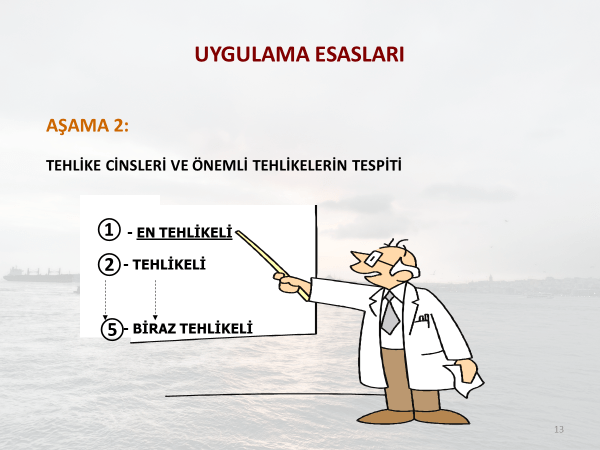 UYGULAMA ESASLARI

AŞAMA 2:

TEHLİKE CİNSLERİ VE ÖNEMLİ TEHLİKELERİN TESPİTİ

① - EN TEHLİKELİ

② - TEHLİKELİ

⑤ - BİRAZ TEHLİKELİ

13